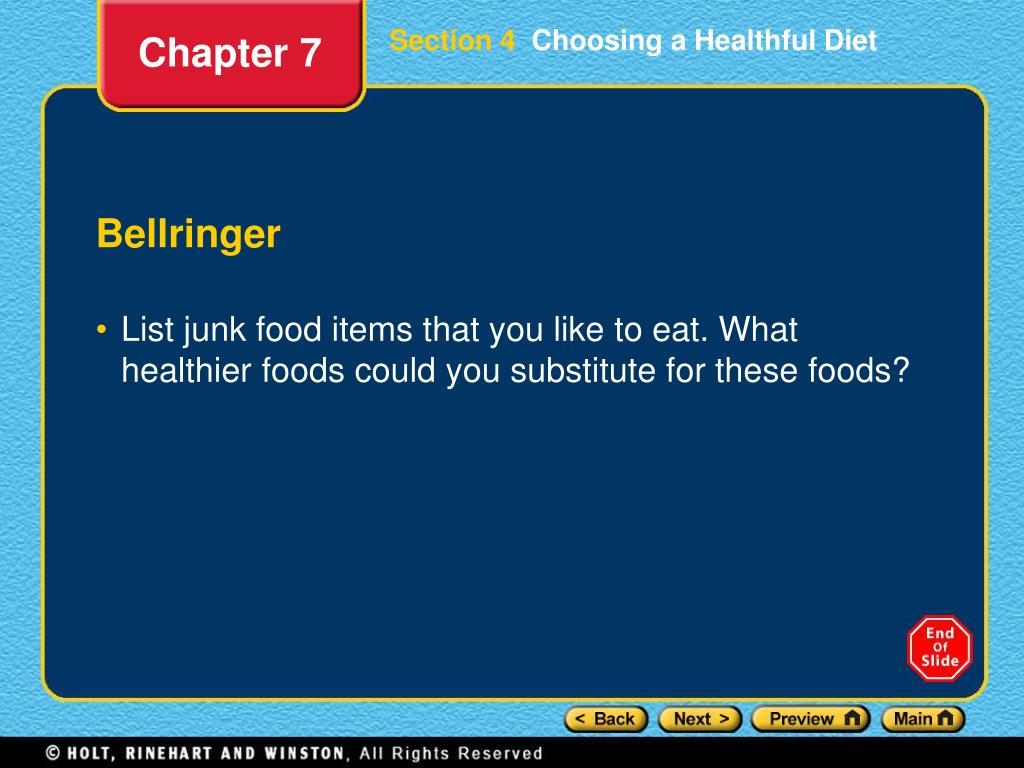 Chapter 7

Section 4 Choosing a Healthful Diet

Bellringer

• List junk food items that you like to eat. What healthier foods could you substitute for these foods?

End Of Slide

< Back Next > Preview Main

© HOLT, RINEHART AND WINSTON, All Rights Reserved